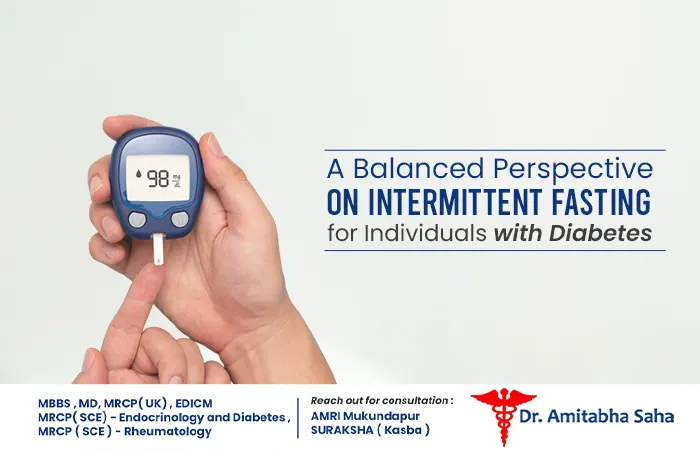 98 mg/dL

A Balanced Perspective
ON INTERMITTENT FASTING
for Individuals with Diabetes

MBBS , MD, MRCP( UK) , EDICM
MRCP( SCE) - Endocrinology and Diabetes ,
MRCP ( SCE ) - Rheumatology

Reach out for consultation :
AMRI Mukundapur
SURAKSHA ( Kasba )

Dr. Amitabha Saha